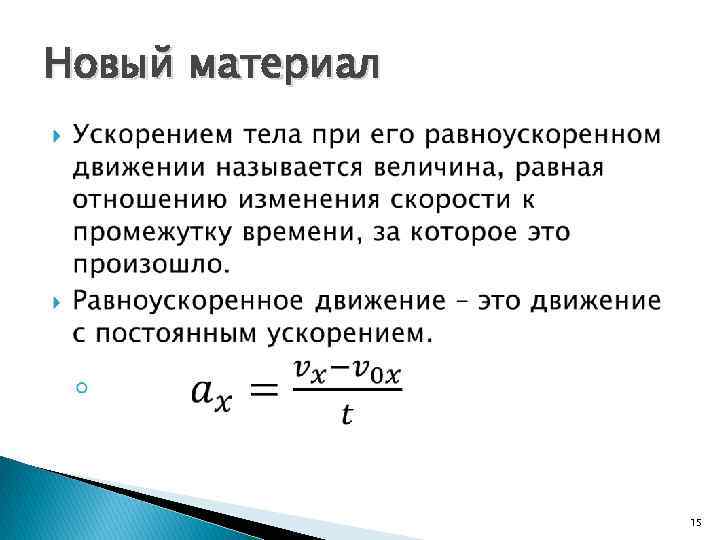 Новый материал

Ускорением тела при его равноускоренном движении называется величина, равная отношению изменения скорости к промежутку времени, за которое это произошло.

Равноускоренное движение – это движение с постоянным ускорением.

$a_x = \frac{v_x - v_{0x}}{t}$

15